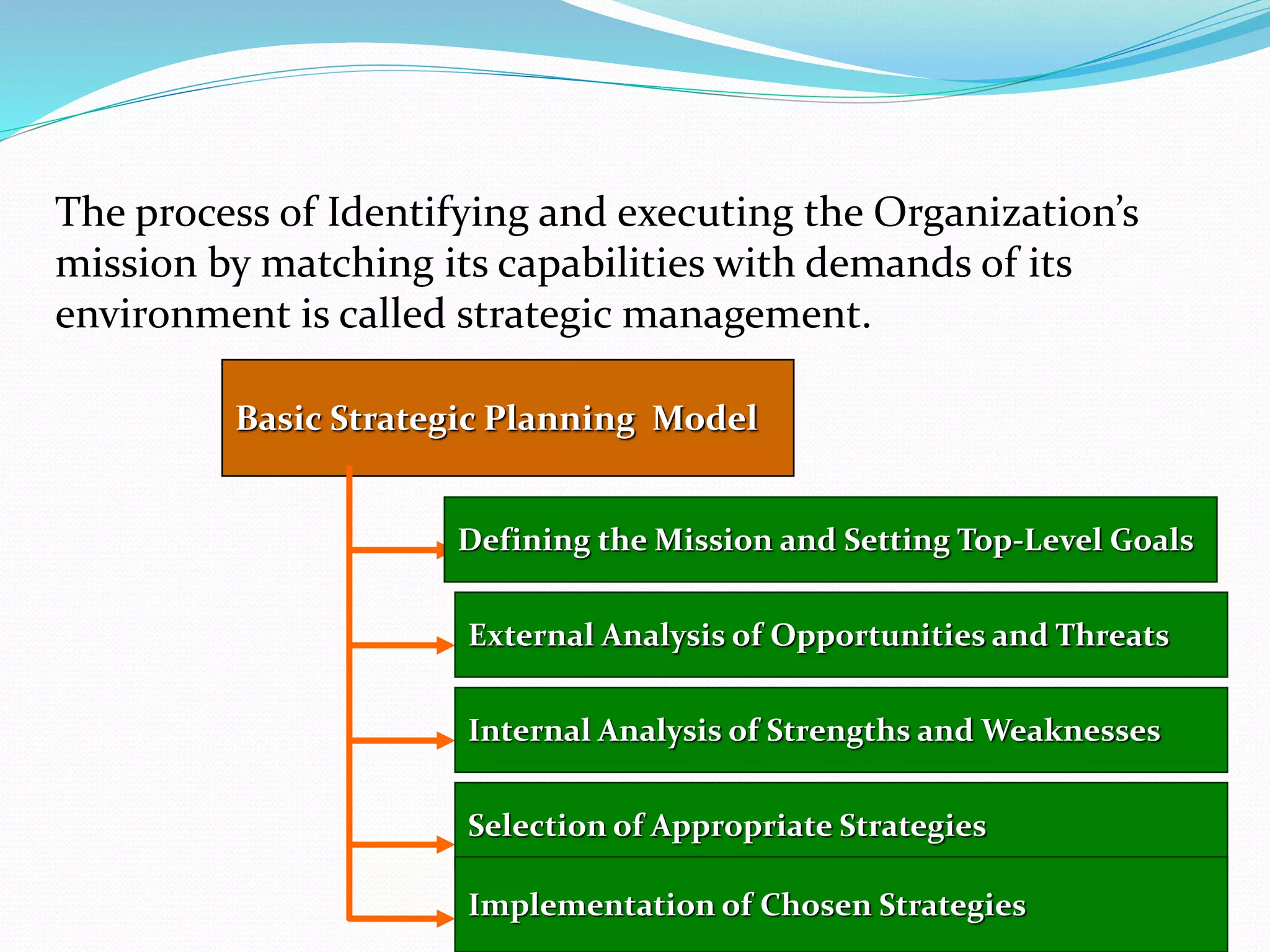 The process of Identifying and executing the Organization's mission by matching its capabilities with demands of its environment is called strategic management.

Basic Strategic Planning Model

Defining the Mission and Setting Top-Level Goals

External Analysis of Opportunities and Threats

Internal Analysis of Strengths and Weaknesses

Selection of Appropriate Strategies

Implementation of Chosen Strategies